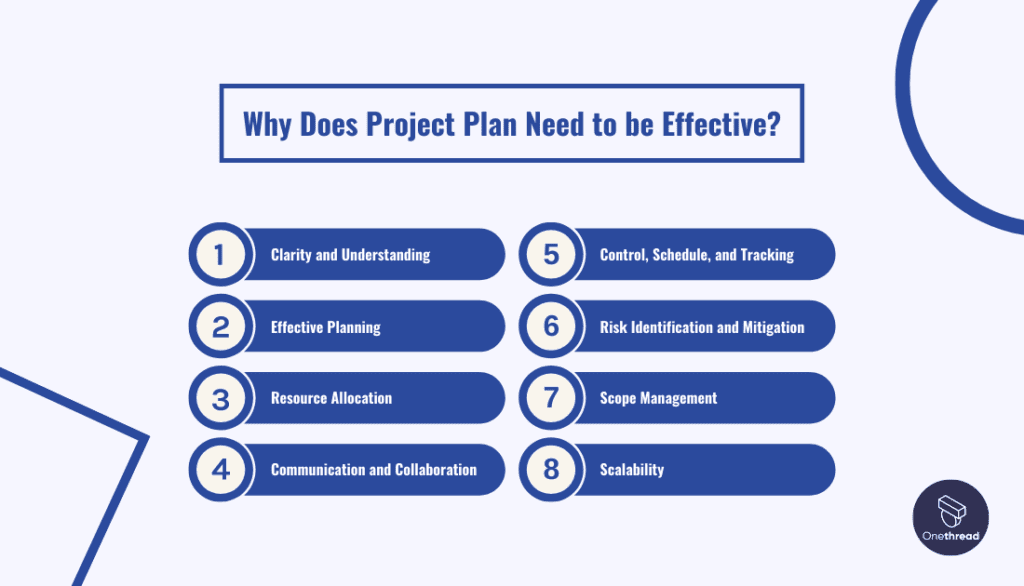 Why Does Project Plan Need to be Effective?

1 Clarity and Understanding

2 Effective Planning

3 Resource Allocation

4 Communication and Collaboration

5 Control, Schedule, and Tracking

6 Risk Identification and Mitigation

7 Scope Management

8 Scalability

Onethread